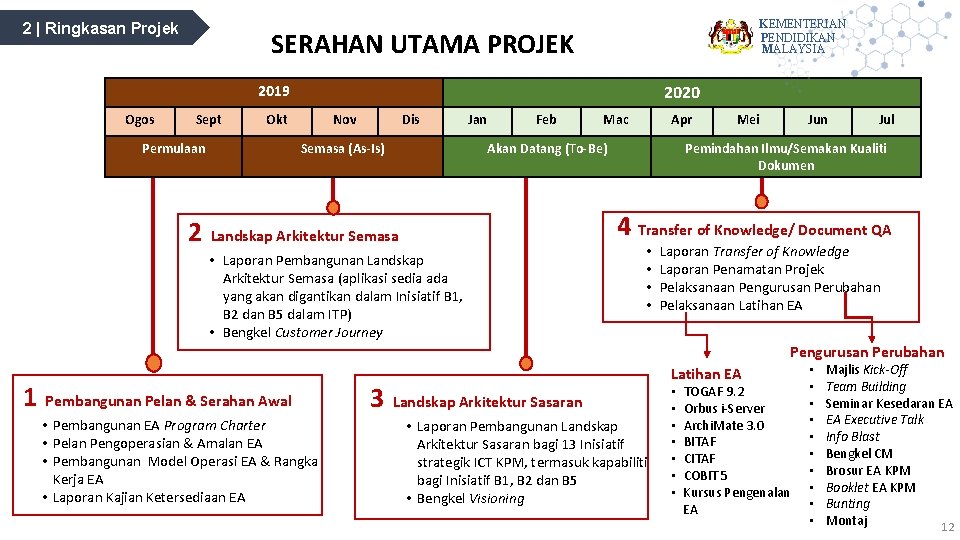 2 | Ringkasan Projek

SERAHAN UTAMA PROJEK

KEMENTERIAN PENDIDIKAN MALAYSIA

| 2019 | | | | | 2020 | | | | | | |
|---|---|---|---|---|---|---|---|---|---|---|---|
| Ogos | Sept | Okt | Nov | Dis | Jan | Feb | Mac | Apr | Mei | Jun | Jul |
| Permulaan | | Semasa (As-Is) | | | Akan Datang (To-Be) | | | Pemindahan Ilmu/Semakan Kualiti Dokumen | | | |

2 Landskap Arkitektur Semasa
• Laporan Pembangunan Landskap Arkitektur Semasa (aplikasi sedia ada yang akan digantikan dalam Inisiatif B1, B2 dan B5 dalam ITP)
• Bengkel Customer Journey

4 Transfer of Knowledge/ Document QA
• Laporan Transfer of Knowledge
• Laporan Penamatan Projek
• Pelaksanaan Pengurusan Perubahan
• Pelaksanaan Latihan EA

1 Pembangunan Pelan & Serahan Awal
• Pembangunan EA Program Charter
• Pelan Pengoperasian & Amalan EA
• Pembangunan Model Operasi EA & Rangka Kerja EA
• Laporan Kajian Ketersediaan EA

3 Landskap Arkitektur Sasaran
• Laporan Pembangunan Landskap Arkitektur Sasaran bagi 13 Inisiatif strategik ICT KPM, termasuk kapabiliti bagi Inisiatif B1, B2 dan B5
• Bengkel Visioning

Latihan EA
• TOGAF 9.2
• Orbus i-Server
• ArchiMate 3.0
• BITAF
• CITAF
• COBIT5
• Kursus Pengenalan EA

Pengurusan Perubahan
• Majlis Kick-Off
• Team Building
• Seminar Kesedaran EA
• EA Executive Talk
• Info Blast
• Bengkel CM
• Brosur EA KPM
• Booklet EA KPM
• Bunting
• Montaj

12